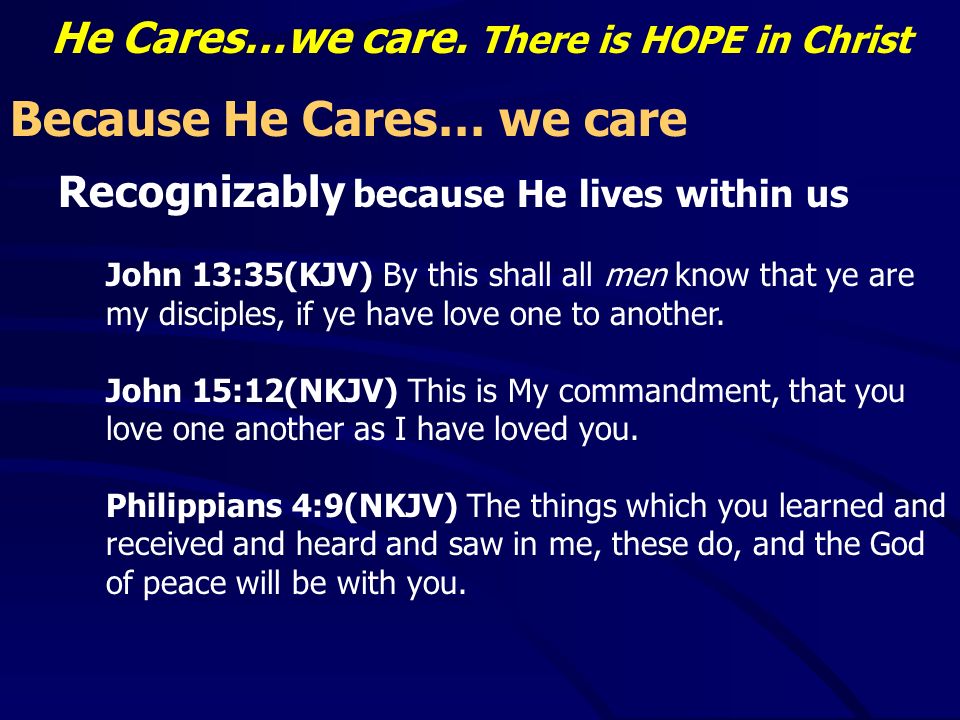 He Cares…we care. There is HOPE in Christ

Because He Cares… we care

Recognizably because He lives within us

John 13:35(KJV) By this shall all men know that ye are my disciples, if ye have love one to another.

John 15:12(NKJV) This is My commandment, that you love one another as I have loved you.

Philippians 4:9(NKJV) The things which you learned and received and heard and saw in me, these do, and the God of peace will be with you.